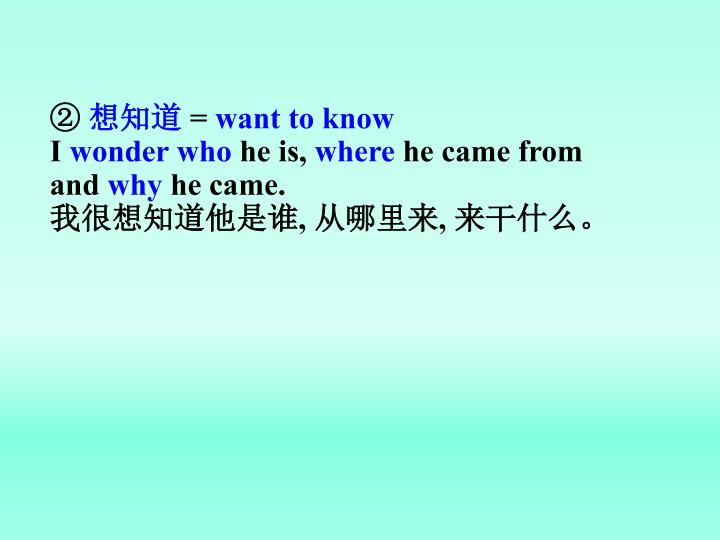 ② 想知道 = want to know
I wonder who he is, where he came from and why he came.
我很想知道他是谁, 从哪里来, 来干什么。